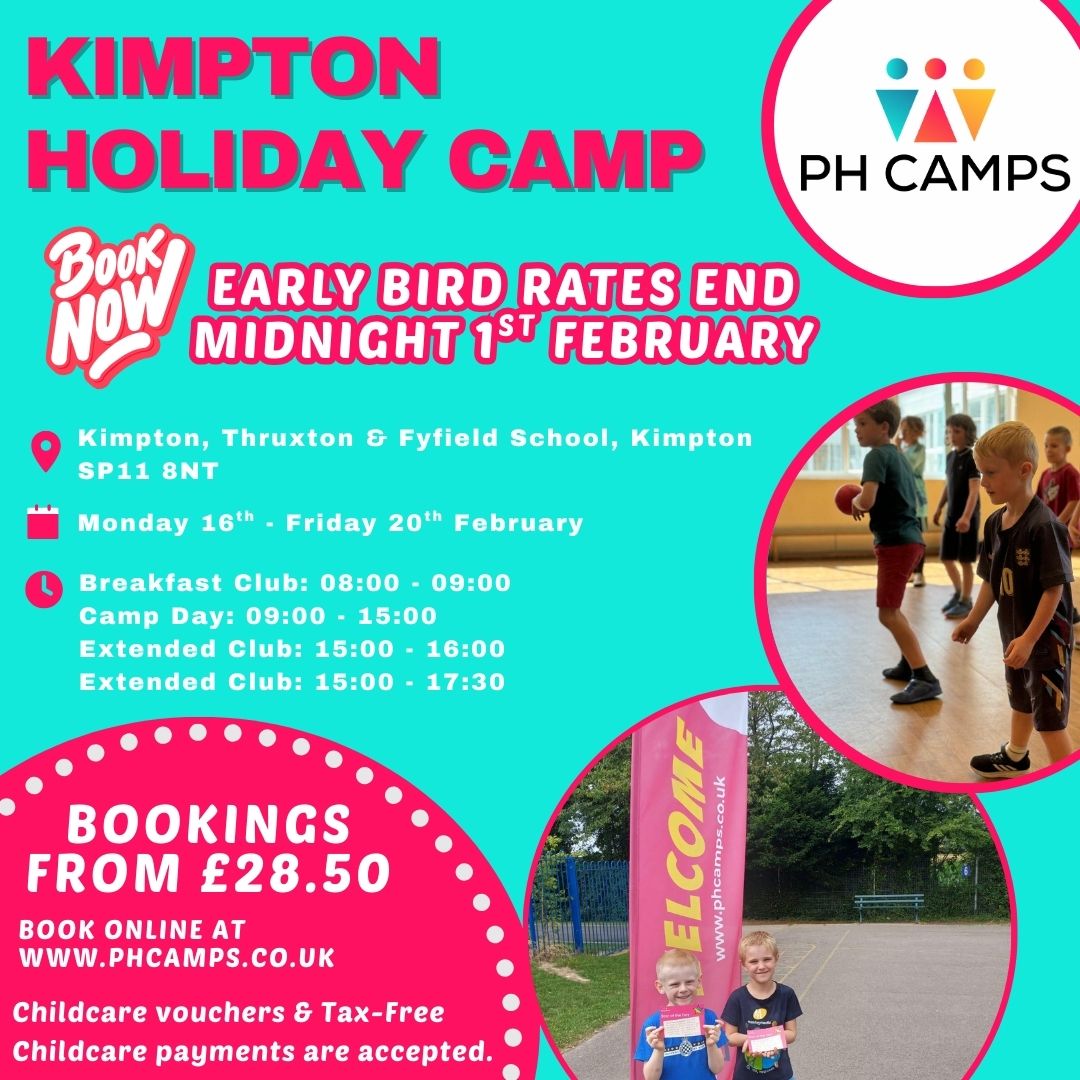 KIMPTON HOLIDAY CAMP

PH CAMPS

BOOK NOW

EARLY BIRD RATES END MIDNIGHT 1$^{ST}$ FEBRUARY

Kimpton, Thruxton & Fyfield School, Kimpton SP11 8NT

Monday 16$^{th}$ - Friday 20$^{th}$ February

Breakfast Club: 08:00 - 09:00
Camp Day: 09:00 - 15:00
Extended Club: 15:00 - 16:00
Extended Club: 15:00 - 17:30

BOOKINGS FROM £28.50

BOOK ONLINE AT WWW.PHCAMPS.CO.UK

Childcare vouchers & Tax-Free Childcare payments are accepted.

ELCOME
www.phcamps.co.uk